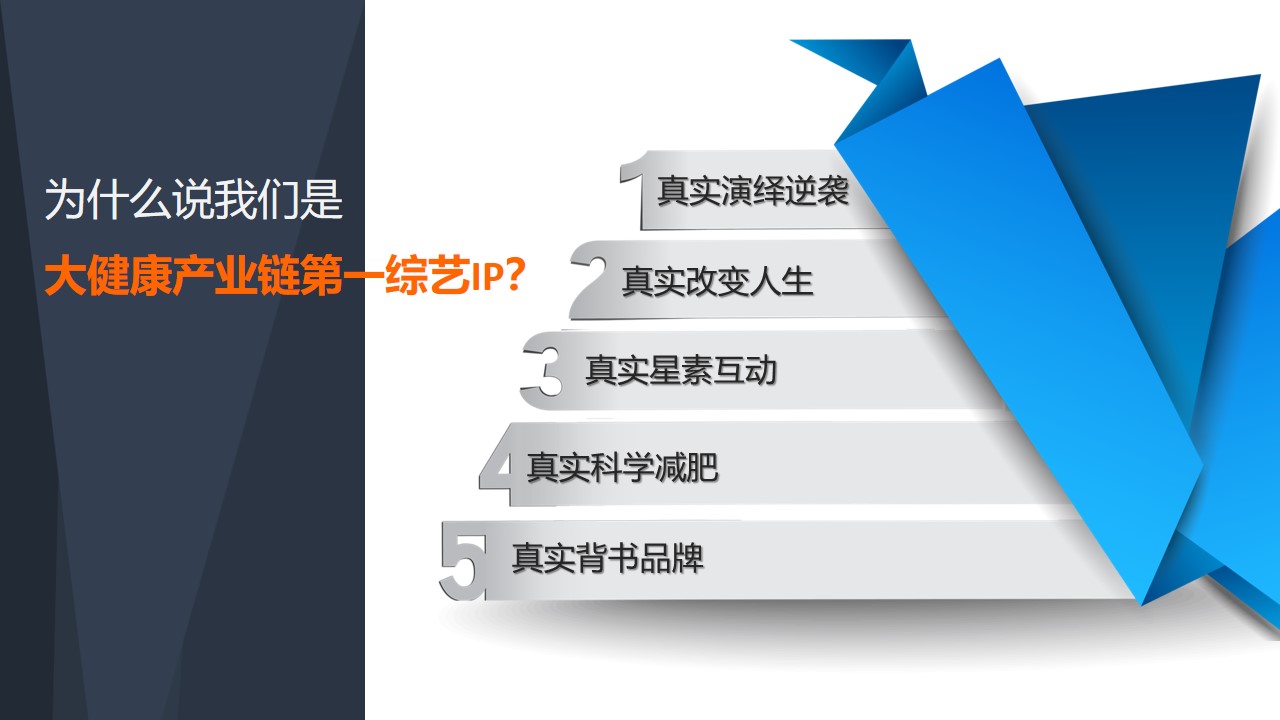 为什么说我们是
大健康产业链第一综艺IP？

1 真实演绎逆袭
2 真实改变人生
3 真实星素互动
4 真实科学减肥
5 真实背书品牌